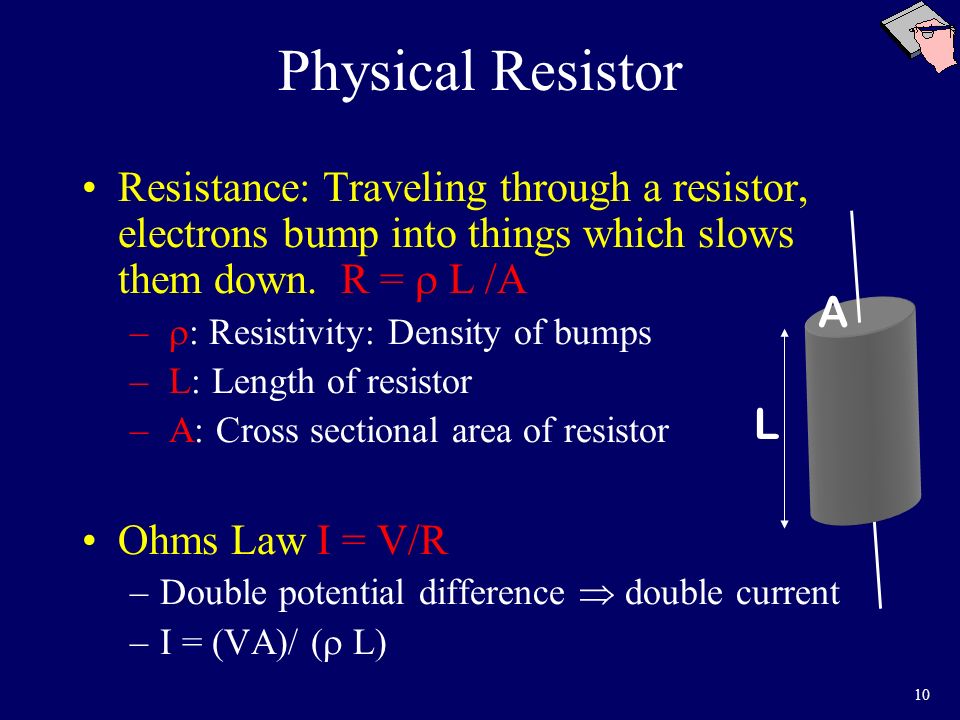 Physical Resistor

• Resistance: Traveling through a resistor, electrons bump into things which slows them down. $R = \rho L / A$
– $\rho$: Resistivity: Density of bumps
– L: Length of resistor
– A: Cross sectional area of resistor

A

L

• Ohms Law $I = V/R$
– Double potential difference $\Rightarrow$ double current
– $I = (VA)/ (\rho L)$

10